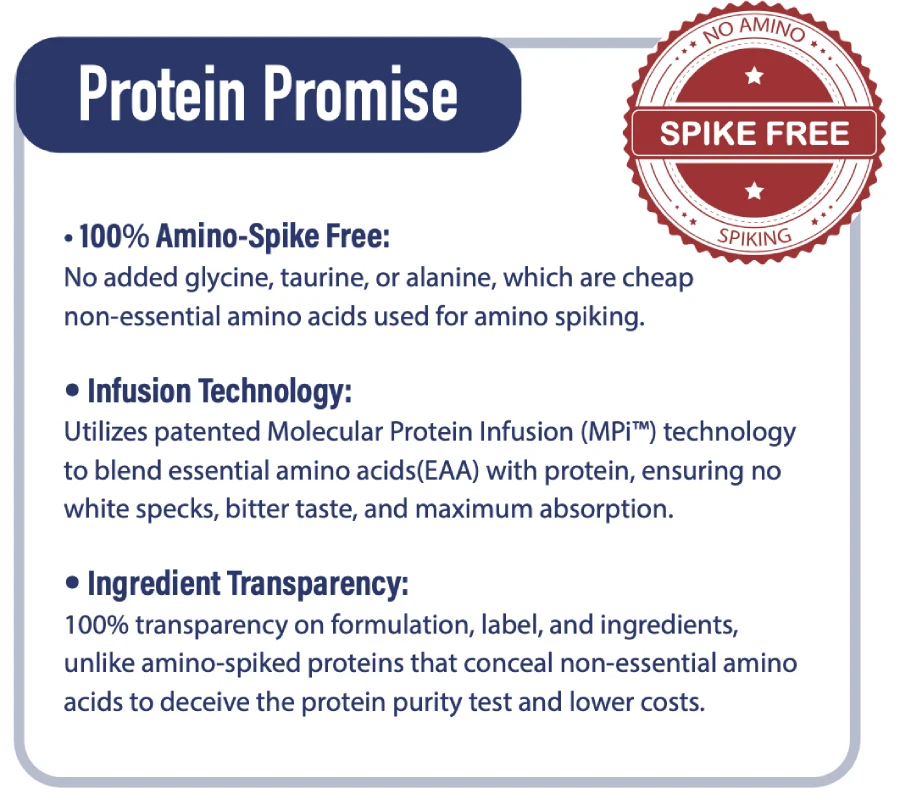 Protein Promise

NO AMINO
SPIKE FREE
SPIKING

• 100% Amino-Spike Free:
No added glycine, taurine, or alanine, which are cheap non-essential amino acids used for amino spiking.

• Infusion Technology:
Utilizes patented Molecular Protein Infusion (MPi™) technology to blend essential amino acids(EAA) with protein, ensuring no white specks, bitter taste, and maximum absorption.

• Ingredient Transparency:
100% transparency on formulation, label, and ingredients, unlike amino-spiked proteins that conceal non-essential amino acids to deceive the protein purity test and lower costs.